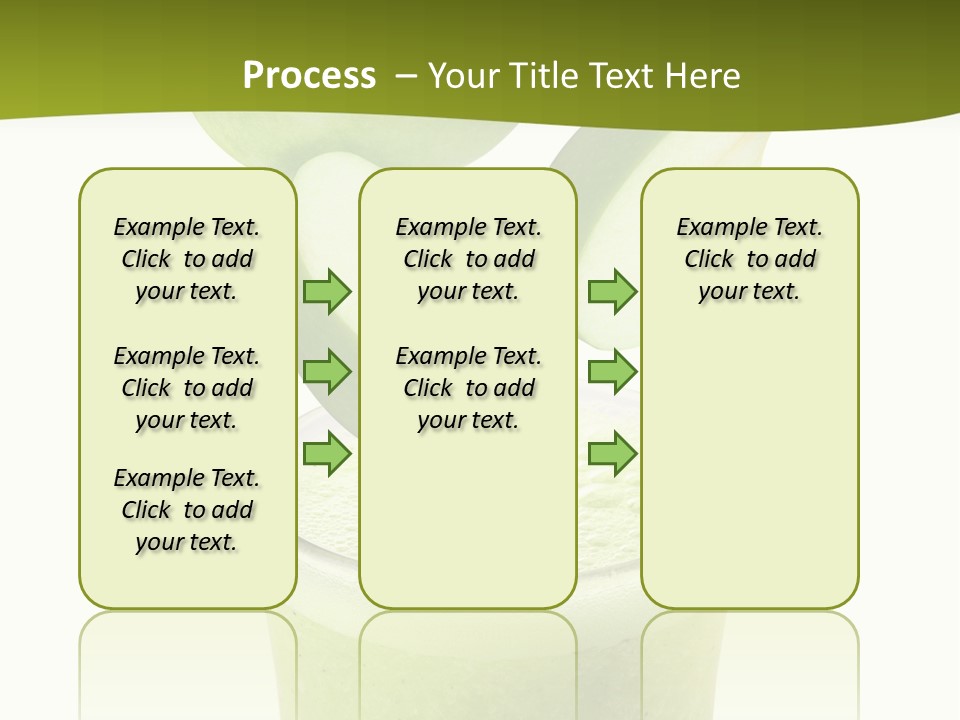 Process – Your Title Text Here

Example Text. Click to add your text.

Example Text. Click to add your text.

Example Text. Click to add your text.

Example Text. Click to add your text.

Example Text. Click to add your text.

Example Text. Click to add your text.